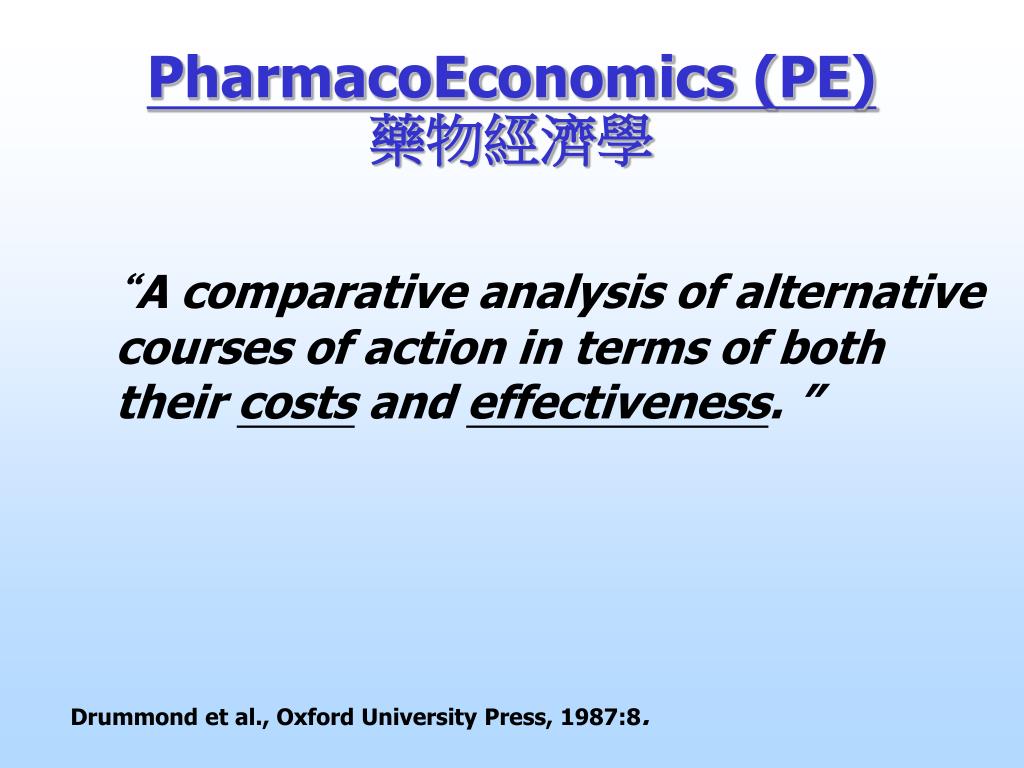 PharmacoEconomics (PE)
藥物經濟學

“A comparative analysis of alternative courses of action in terms of both their costs and effectiveness. ”

Drummond et al., Oxford University Press, 1987:8.